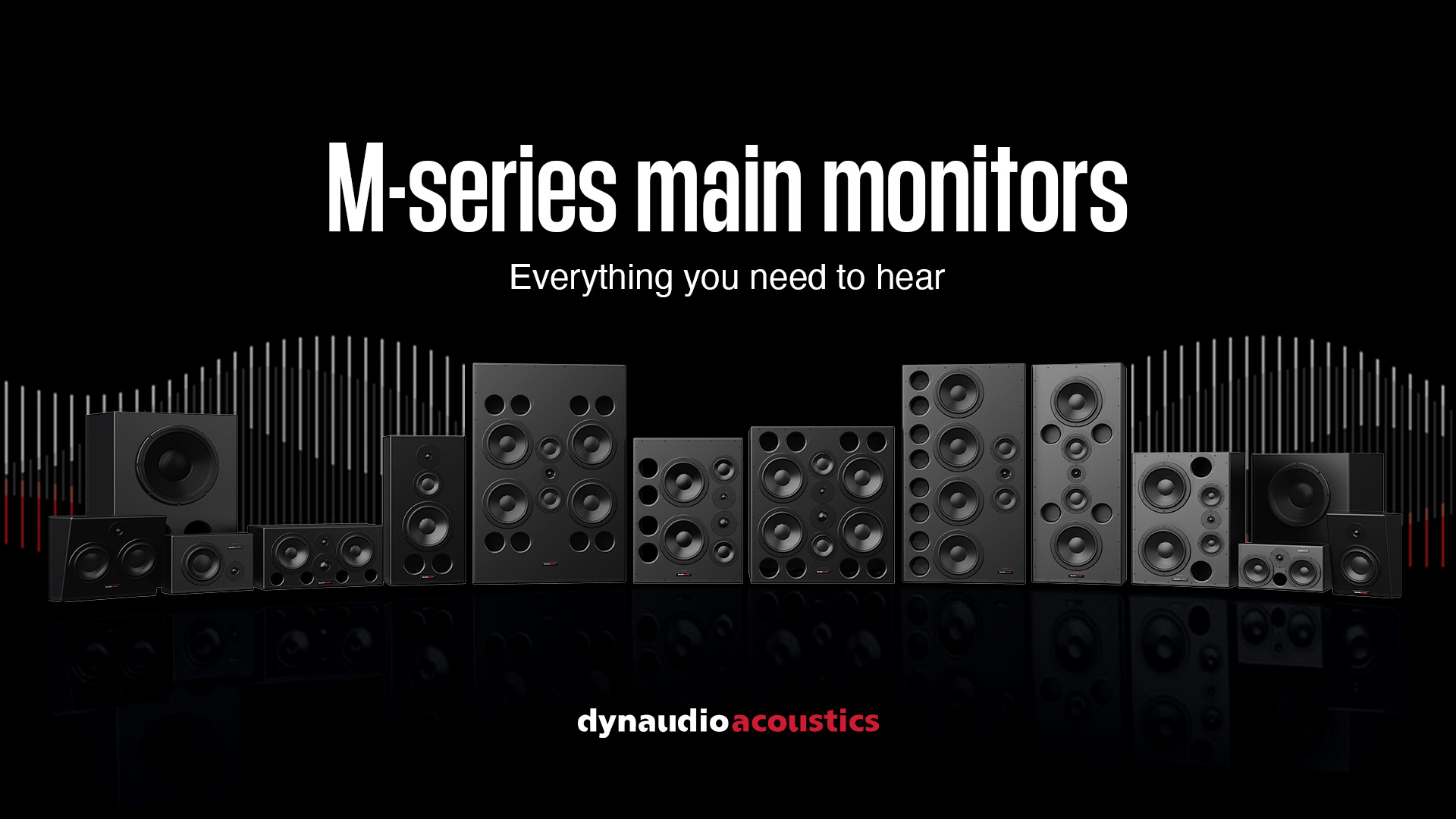 M-series main monitors

Everything you need to hear

dynaudioacoustics